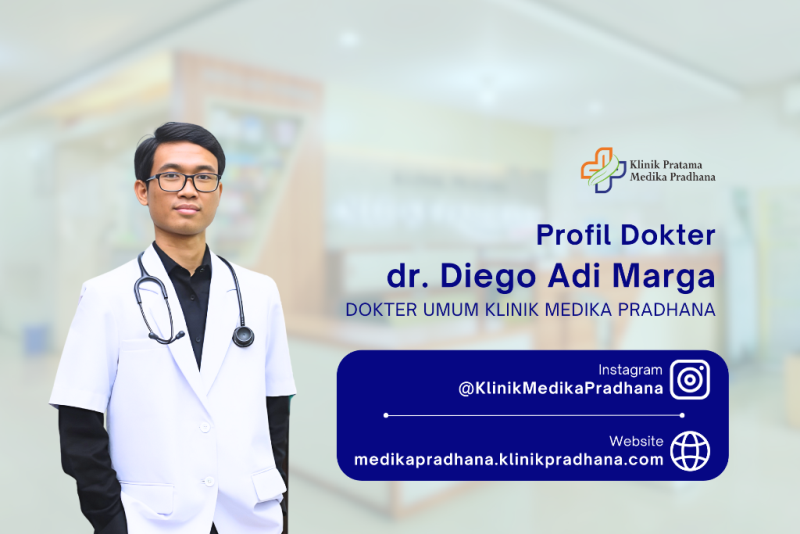 Klinik Pratama
Medika Pradhana

Profil Dokter
dr. Diego Adi Marga
DOKTER UMUM KLINIK MEDIKA PRADHANA

Instagram
@KlinikMedikaPradhana

Website
medikapradhana.klinikpradhana.com